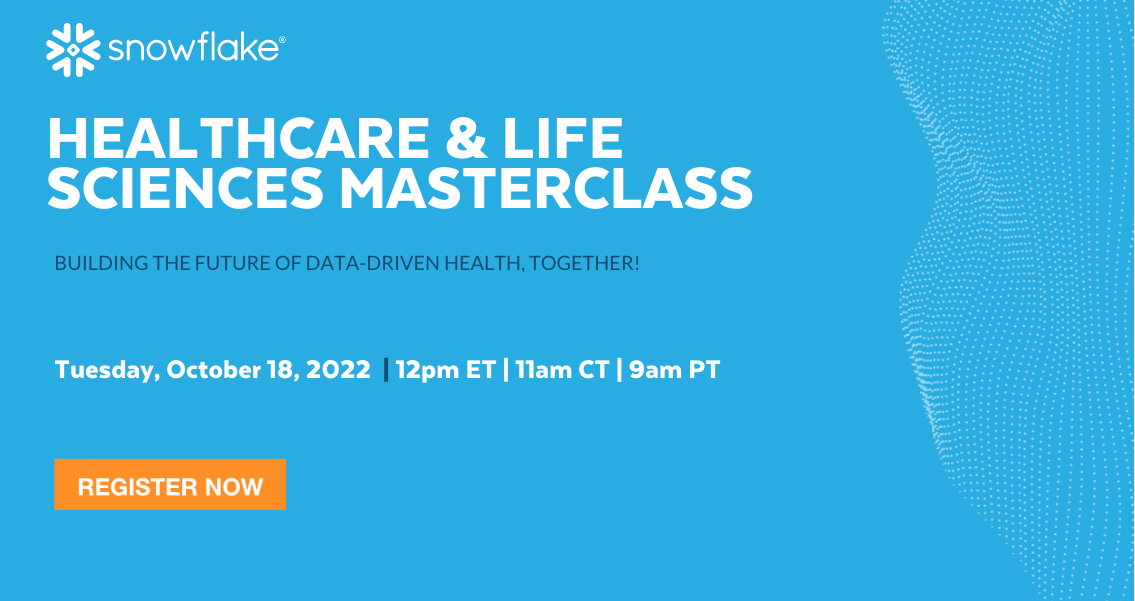 snowflake®

HEALTHCARE & LIFE SCIENCES MASTERCLASS

BUILDING THE FUTURE OF DATA-DRIVEN HEALTH, TOGETHER!

Tuesday, October 18, 2022 | 12pm ET | 11am CT | 9am PT

REGISTER NOW